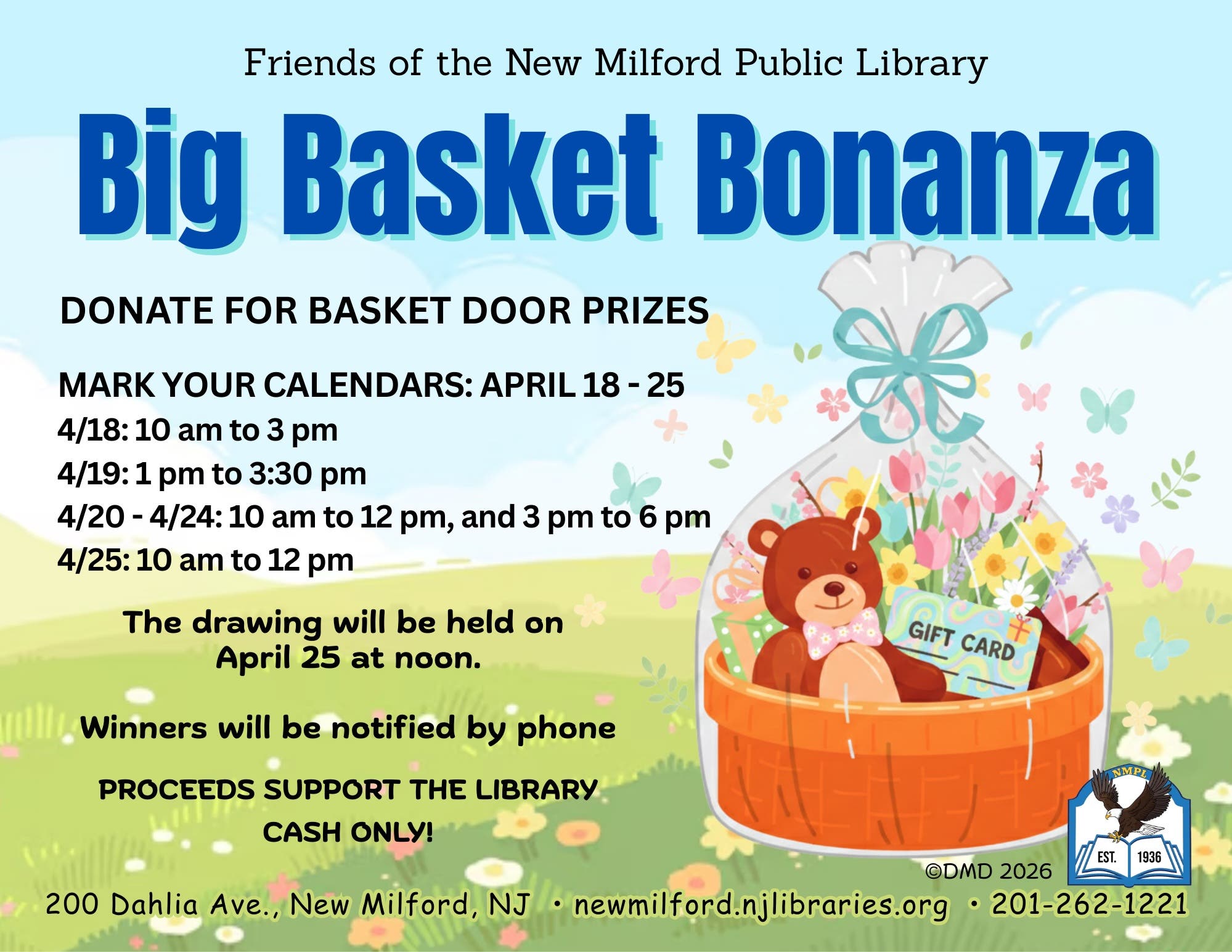 Friends of the New Milford Public Library

Big Basket Bonanza

DONATE FOR BASKET DOOR PRIZES

MARK YOUR CALENDARS: APRIL 18 - 25
4/18: 10 am to 3 pm
4/19: 1 pm to 3:30 pm
4/20 - 4/24: 10 am to 12 pm, and 3 pm to 6 pm
4/25: 10 am to 12 pm

The drawing will be held on April 25 at noon.

Winners will be notified by phone

PROCEEDS SUPPORT THE LIBRARY
CASH ONLY!

GIFT CARD

NMPL
EST. 1936

©DMD 2026

200 Dahlia Ave., New Milford, NJ • newmilford.njlibraries.org • 201-262-1221